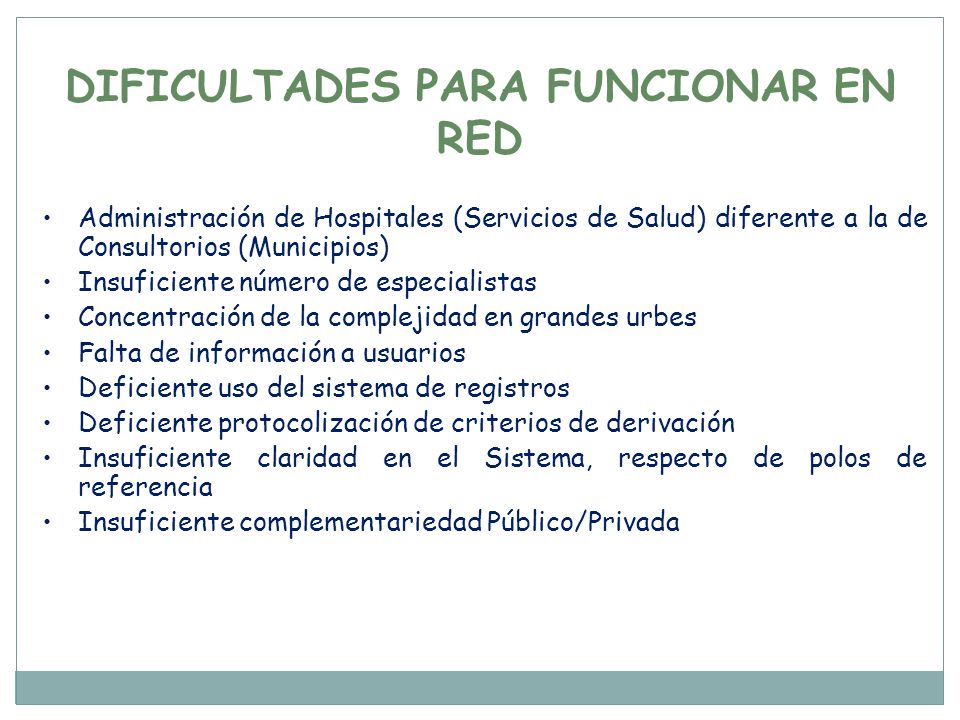 DIFICULTADES PARA FUNCIONAR EN RED

• Administración de Hospitales (Servicios de Salud) diferente a la de Consultorios (Municipios)
• Insuficiente número de especialistas
• Concentración de la complejidad en grandes urbes
• Falta de información a usuarios
• Deficiente uso del sistema de registros
• Deficiente protocolización de criterios de derivación
• Insuficiente claridad en el Sistema, respecto de polos de referencia
• Insuficiente complementariedad Público/Privada